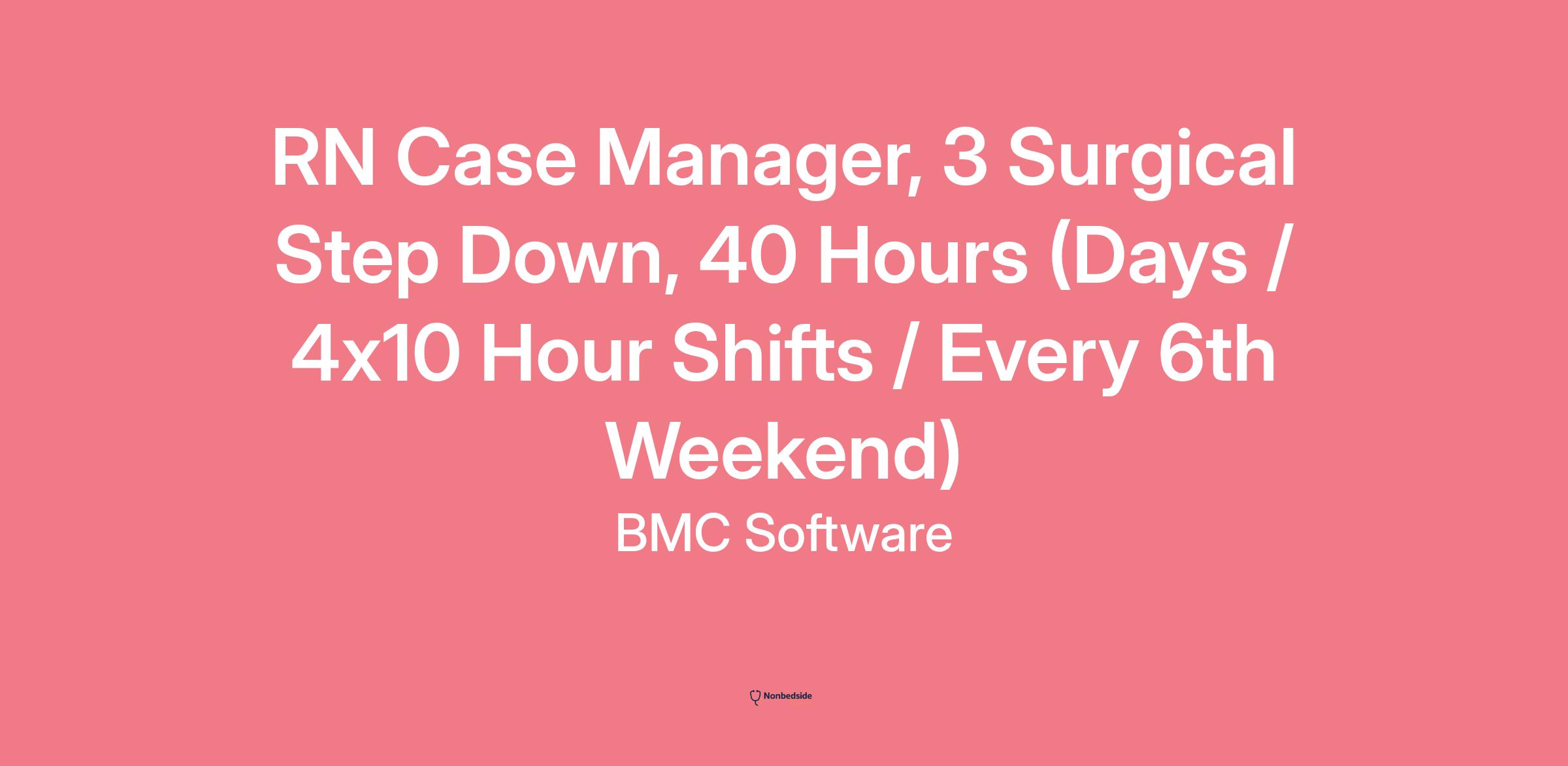 RN Case Manager, 3 Surgical Step Down, 40 Hours (Days / 4x10 Hour Shifts / Every 6th Weekend)

BMC Software

Nonbedside